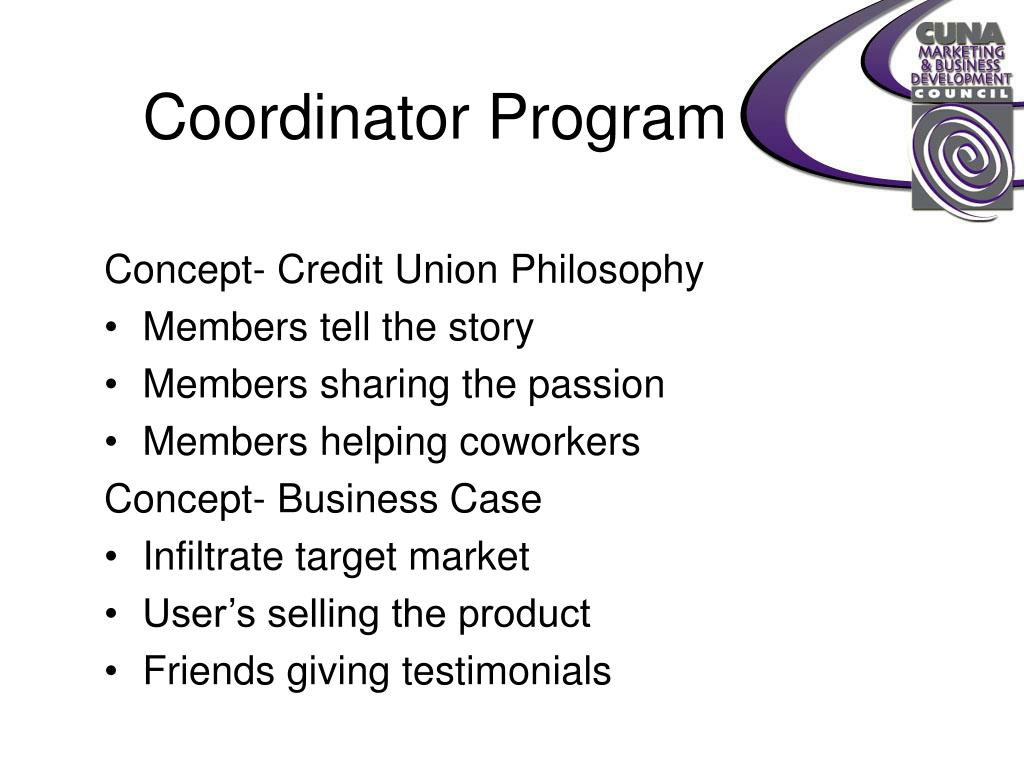 Coordinator Program

CUNA MARKETING & BUSINESS DEVELOPMENT COUNCIL

Concept- Credit Union Philosophy
• Members tell the story
• Members sharing the passion
• Members helping coworkers
Concept- Business Case
• Infiltrate target market
• User’s selling the product
• Friends giving testimonials